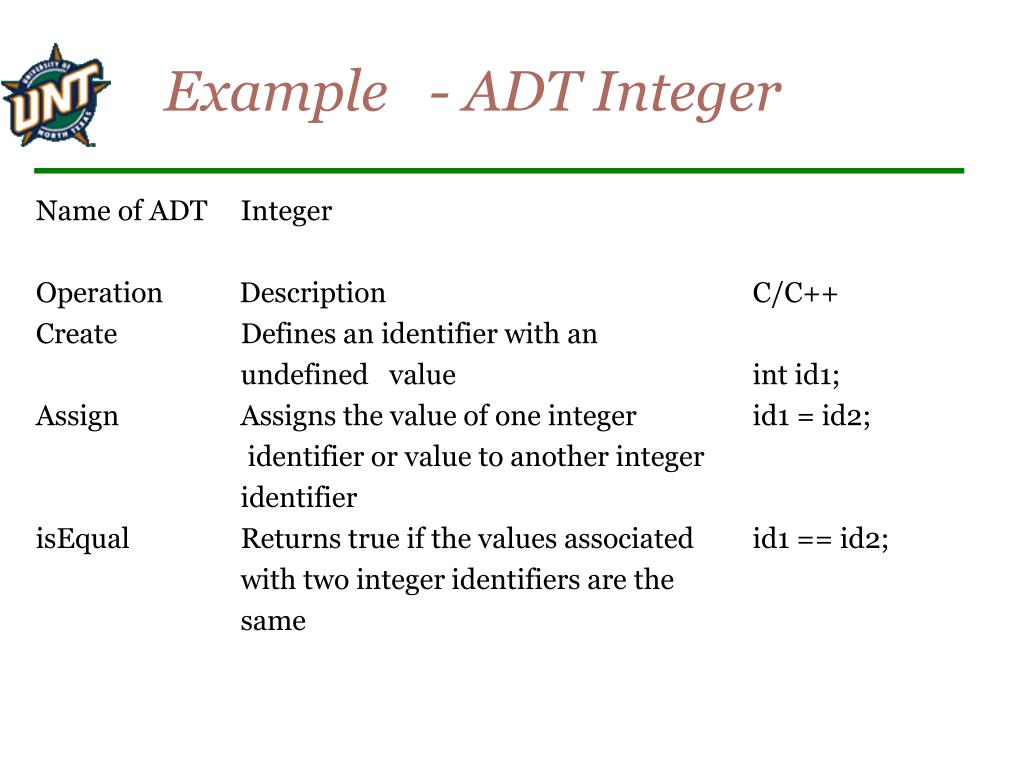 UNIVERSITY OF UNT NORTH TEXAS

Example - ADT Integer

Name of ADT Integer

| Operation | Description | C/C++ |
|---|---|---|
| Create | Defines an identifier with an undefined value | int id1; |
| Assign | Assigns the value of one integer identifier or value to another integer identifier | id1 = id2; |
| isEqual | Returns true if the values associated with two integer identifiers are the same | id1 == id2; |